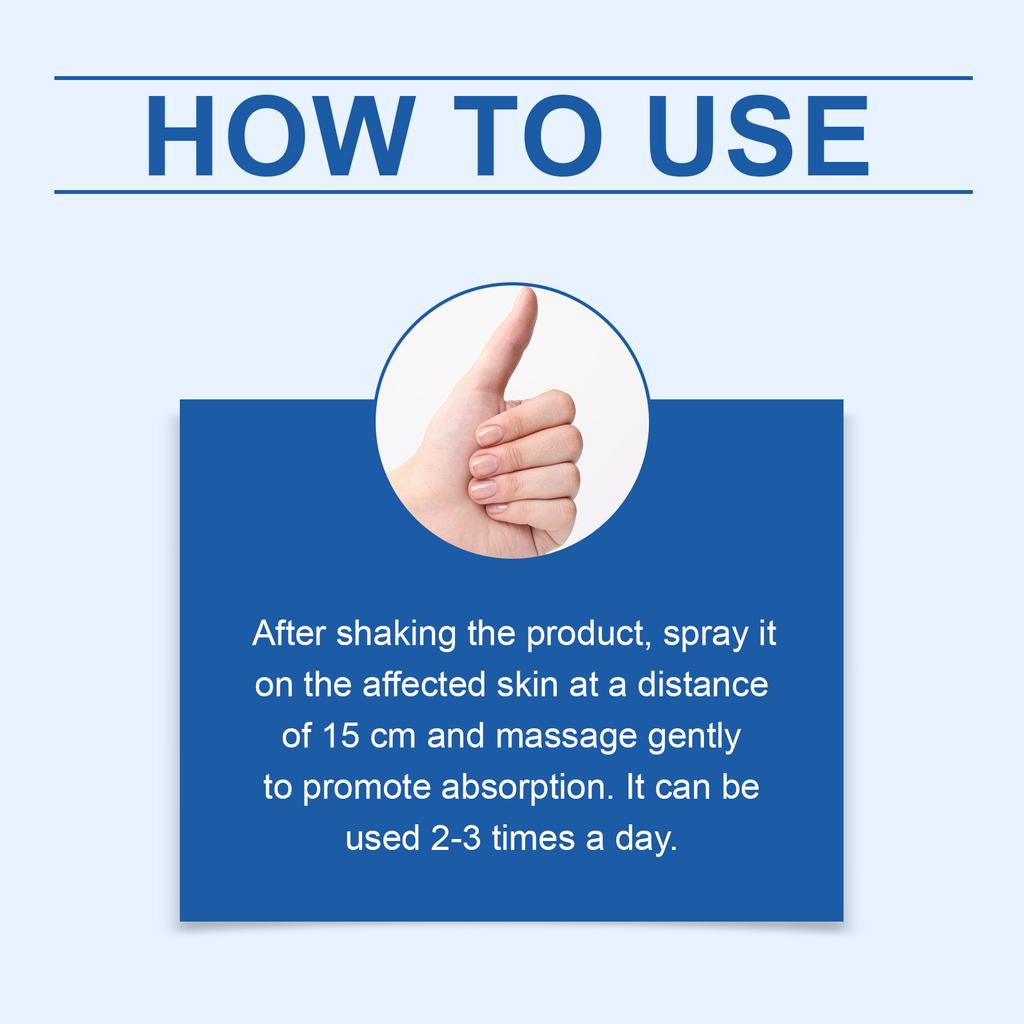 HOW TO USE

After shaking the product, spray it on the affected skin at a distance of 15 cm and massage gently to promote absorption. It can be used 2-3 times a day.